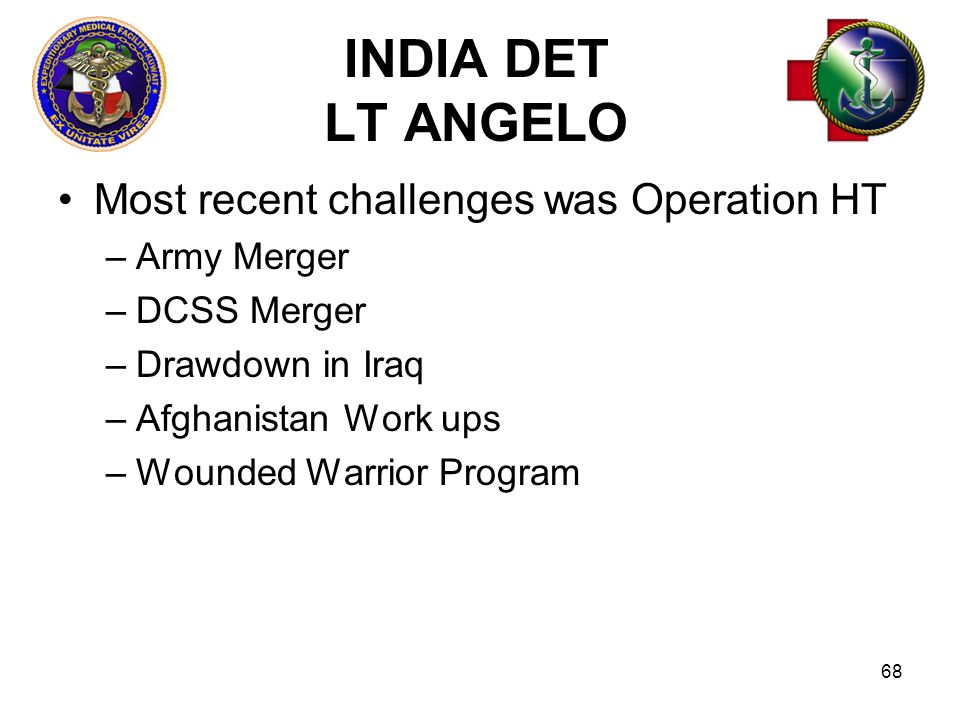 EXPEDITIONARY MEDICAL FACILITY KUWAIT
EX UNITATE VIRES

INDIA DET
LT ANGELO

• Most recent challenges was Operation HT
– Army Merger
– DCSS Merger
– Drawdown in Iraq
– Afghanistan Work ups
– Wounded Warrior Program

68